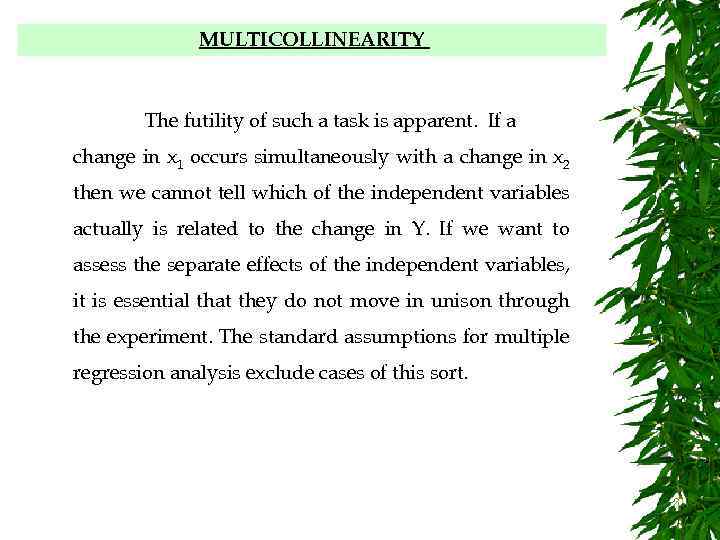 MULTICOLLINEARITY

The futility of such a task is apparent. If a change in $x_1$ occurs simultaneously with a change in $x_2$ then we cannot tell which of the independent variables actually is related to the change in Y. If we want to assess the separate effects of the independent variables, it is essential that they do not move in unison through the experiment. The standard assumptions for multiple regression analysis exclude cases of this sort.